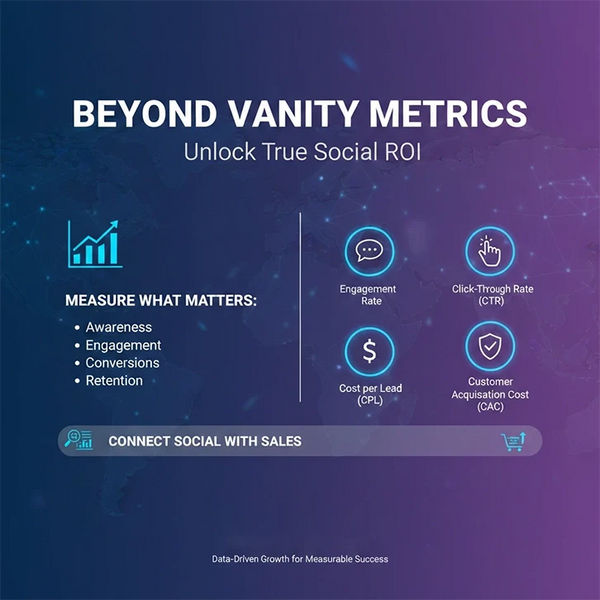 BEYOND VANITY METRICS
Unlock True Social ROI

MEASURE WHAT MATTERS:
• Awareness
• Engagement
• Conversions
• Retention

Engagement Rate

Click-Through Rate (CTR)

Cost per Lead (CPL)

Customer Acquisation Cost (CAC)

CONNECT SOCIAL WITH SALES

Data-Driven Growth for Measurable Success